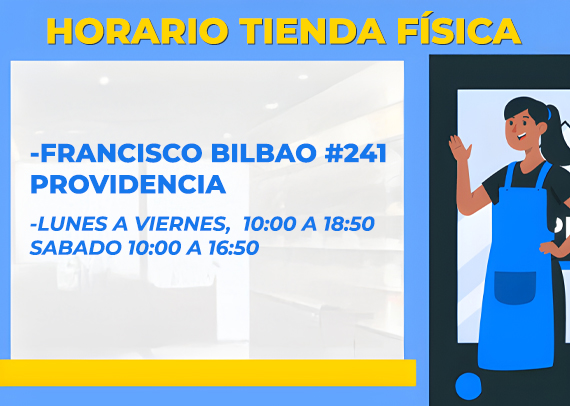 HORARIO TIENDA FÍSICA

-FRANCISCO BILBAO #241 PROVIDENCIA

-LUNES A VIERNES, 10:00 A 18:50
SABADO 10:00 A 16:50